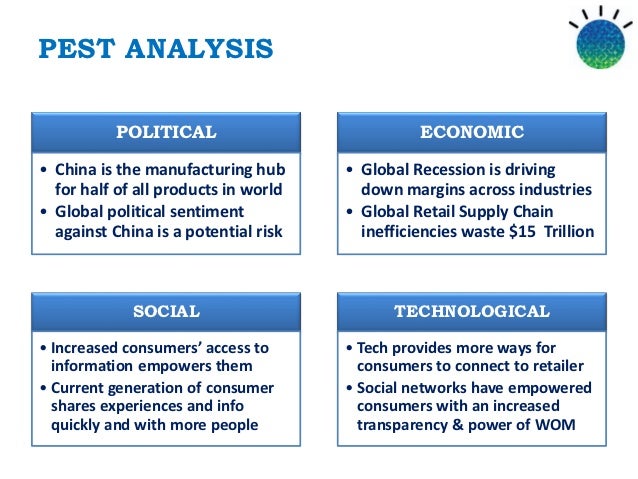 PEST ANALYSIS

POLITICAL

• China is the manufacturing hub for half of all products in world
• Global political sentiment against China is a potential risk

ECONOMIC

• Global Recession is driving down margins across industries
• Global Retail Supply Chain inefficiencies waste \$15 Trillion

SOCIAL

• Increased consumers' access to information empowers them
• Current generation of consumer shares experiences and info quickly and with more people

TECHNOLOGICAL

• Tech provides more ways for consumers to connect to retailer
• Social networks have empowered consumers with an increased transparency & power of WOM